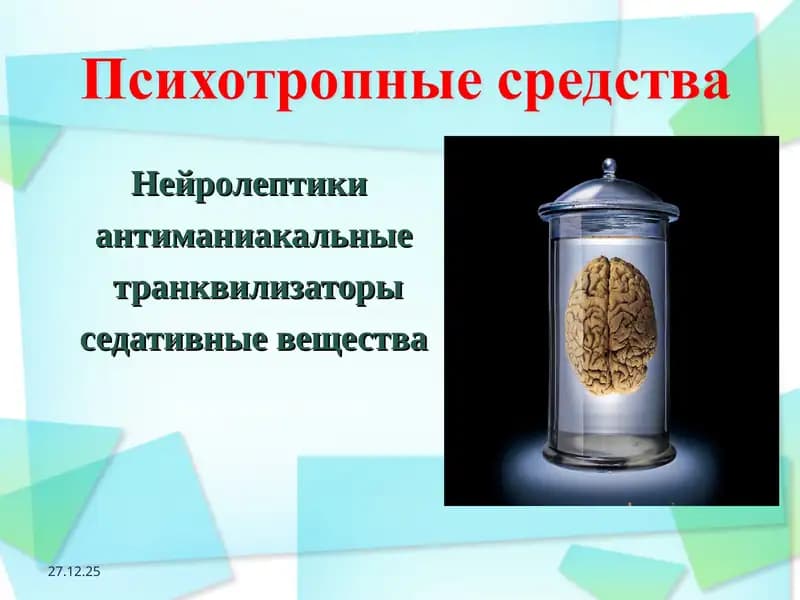 Психотропные средства

Нейролептики
антиманиакальные
транквилизаторы
седативные вещества

27.12.25